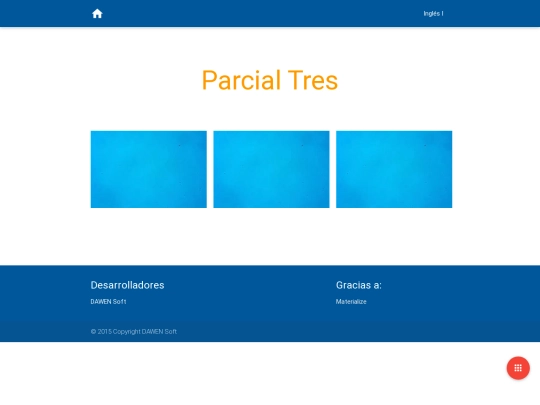 Inglés I

Parcial Tres

Desarrolladores

DAWEN Soft

Gracias a:

Materialize

© 2015 Copyright DAWEN Soft